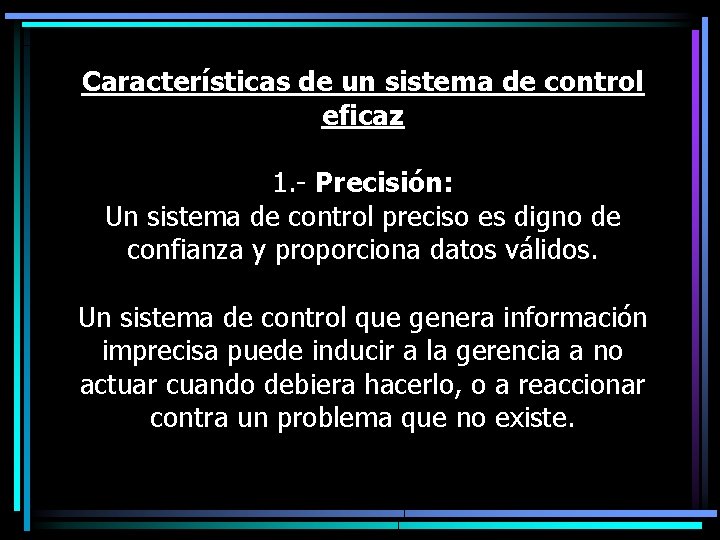 Características de un sistema de control eficaz

1.- Precisión:
Un sistema de control preciso es digno de confianza y proporciona datos válidos.

Un sistema de control que genera información imprecisa puede inducir a la gerencia a no actuar cuando debiera hacerlo, o a reaccionar contra un problema que no existe.